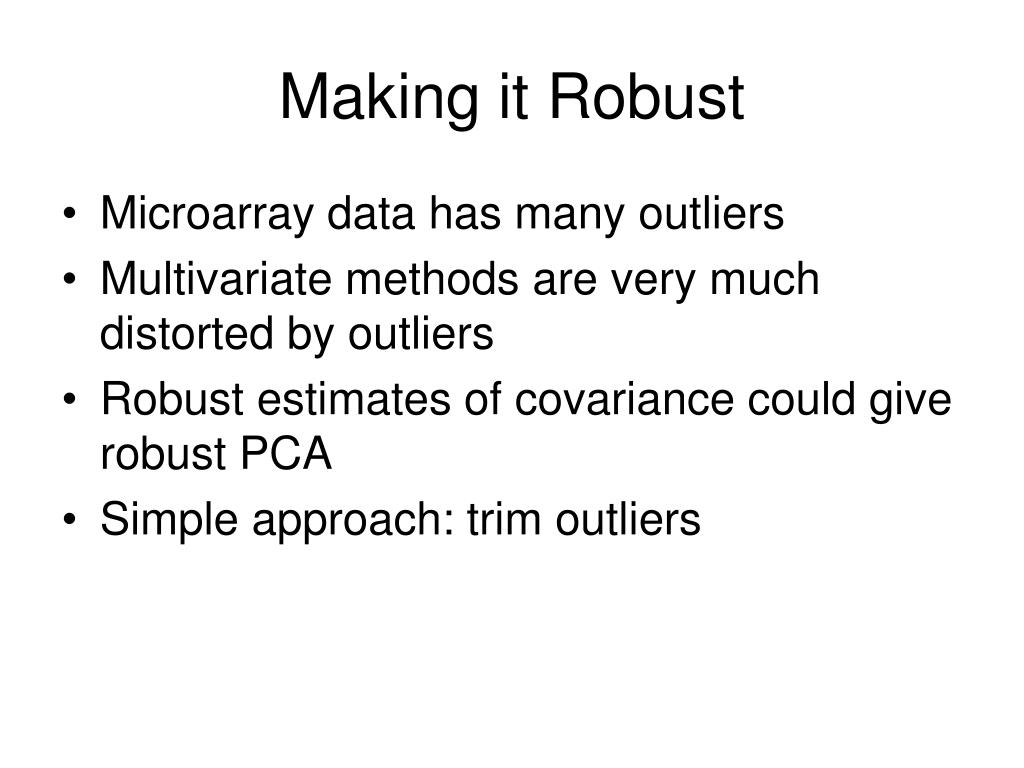 Making it Robust

• Microarray data has many outliers
• Multivariate methods are very much distorted by outliers
• Robust estimates of covariance could give robust PCA
• Simple approach: trim outliers